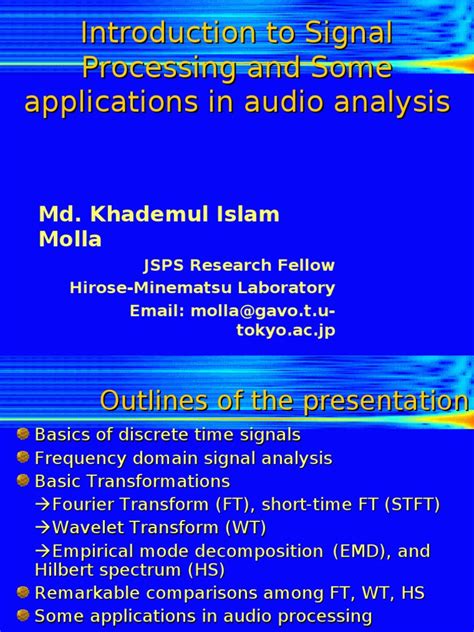 Introduction to Signal Processing and Some applications in audio analysis

Md. Khademul Islam Molla

JSPS Research Fellow
Hirose-Minematsu Laboratory
Email: molla@gavo.t.u-tokyo.ac.jp

Outlines of the presentation

Basics of discrete time signals
Frequency domain signal analysis
Basic Transformations
→Fourier Transform (FT), short-time FT (STFT)
→Wavelet Transform (WT)
→Empirical mode decomposition (EMD), and Hilbert spectrum (HS)
Remarkable comparisons among FT, WT, HS
Some applications in audio processing